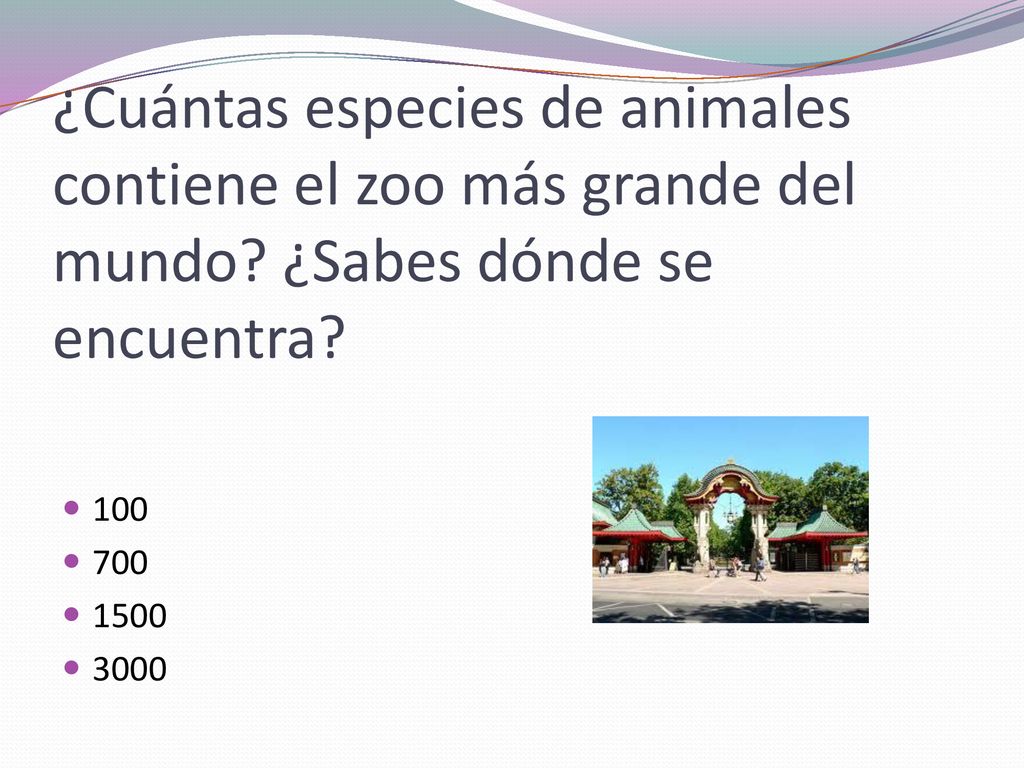 ¿Cuántas especies de animales contiene el zoo más grande del mundo? ¿Sabes dónde se encuentra?

- 100
- 700
- 1500
- 3000